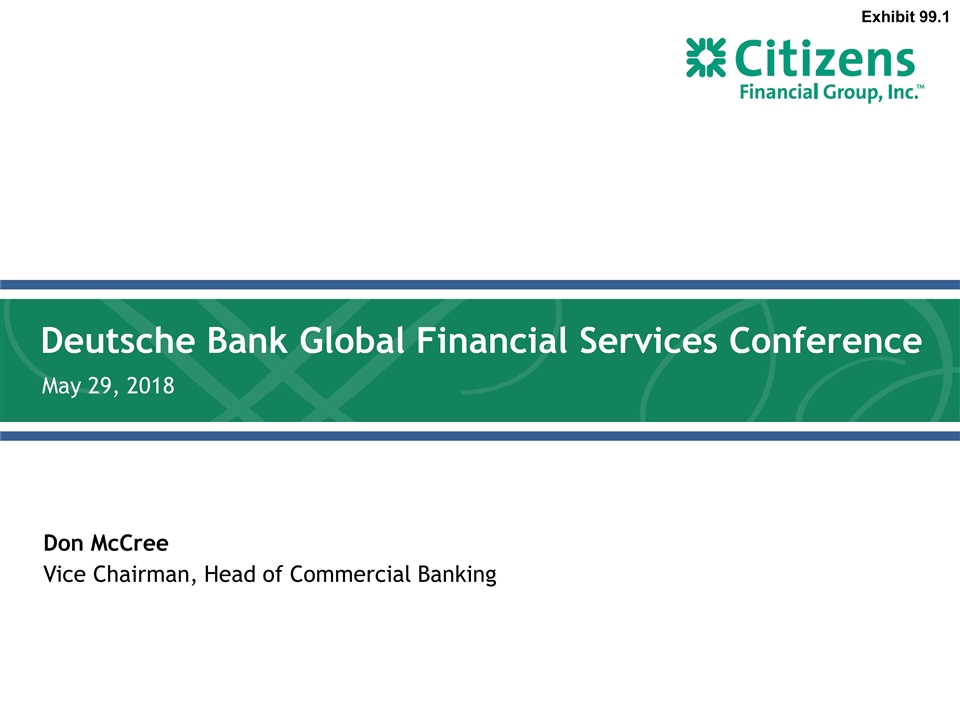 Exhibit 99.1

Citizens
Financial Group, Inc.™

Deutsche Bank Global Financial Services Conference
May 29, 2018

Don McCree
Vice Chairman, Head of Commercial Banking